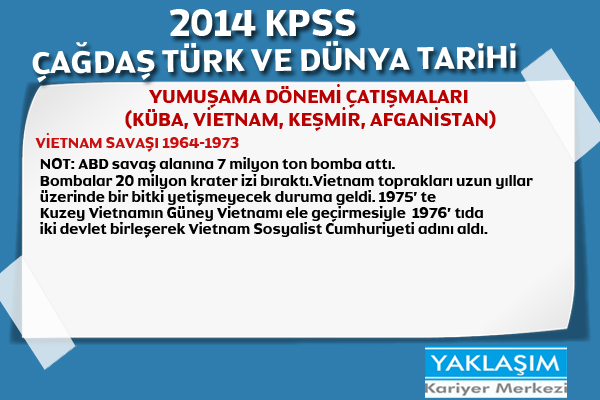 2014 KPSS
ÇAĞDAŞ TÜRK VE DÜNYA TARİHİ

YUMUŞAMA DÖNEMİ ÇATIŞMALARI
(KÜBA, VİETNAM, KEŞMİR, AFGANİSTAN)

VİETNAM SAVAŞI 1964-1973

NOT: ABD savaş alanına 7 milyon ton bomba attı.
Bombalar 20 milyon krater izi bıraktı.Vietnam toprakları uzun yıllar üzerinde bir bitki yetişmeyecek duruma geldi. 1975' te Kuzey Vietnamın Güney Vietnamı ele geçirmesiyle 1976' tıda iki devlet birleşerek Vietnam Sosyalist Cumhuriyeti adını aldı.

YAKLAŞIM
Kariyer Merkezi